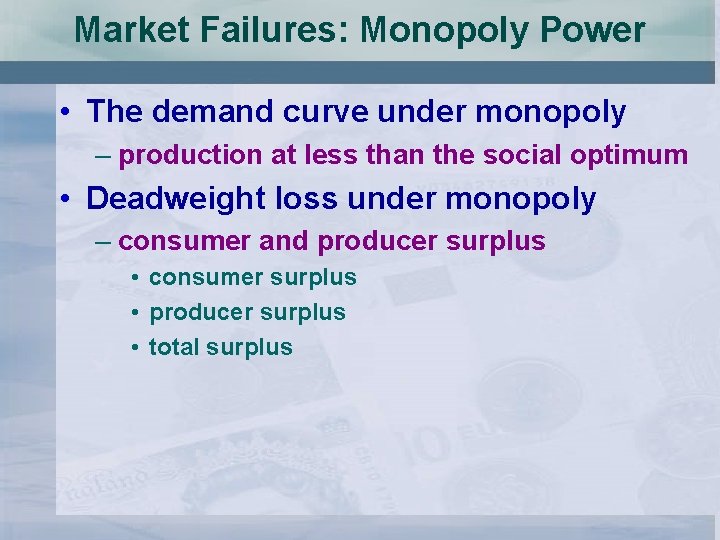 Market Failures: Monopoly Power

• The demand curve under monopoly
– production at less than the social optimum

• Deadweight loss under monopoly
– consumer and producer surplus
• consumer surplus
• producer surplus
• total surplus